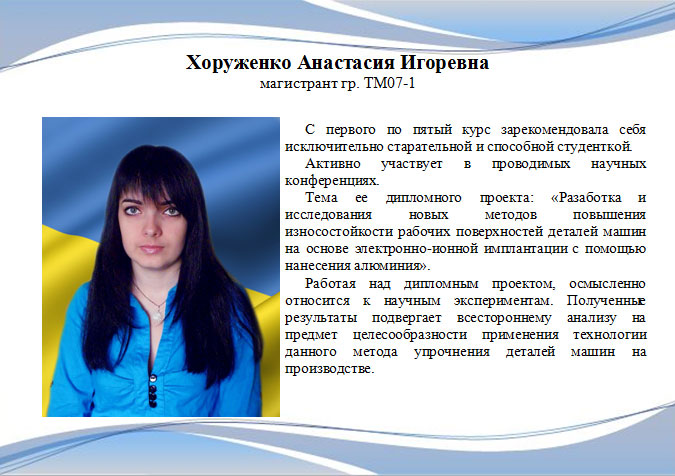 Хоруженко Анастасия Игоревна
магистрант гр. ТМ07-1

С первого по пятый курс зарекомендовала себя исключительно старательной и способной студенткой.

Активно участвует в проводимых научных конференциях.

Тема ее дипломного проекта: «Разаботка и исследования новых методов повышения износостойкости рабочих поверхностей деталей машин на основе электронно-ионной имплантации с помощью нанесения алюминия».

Работая над дипломным проектом, осмысленно относится к научным экспериментам. Полученные результаты подвергает всестороннему анализу на предмет целесообразности применения технологии данного метода упрочнения деталей машин на производстве.